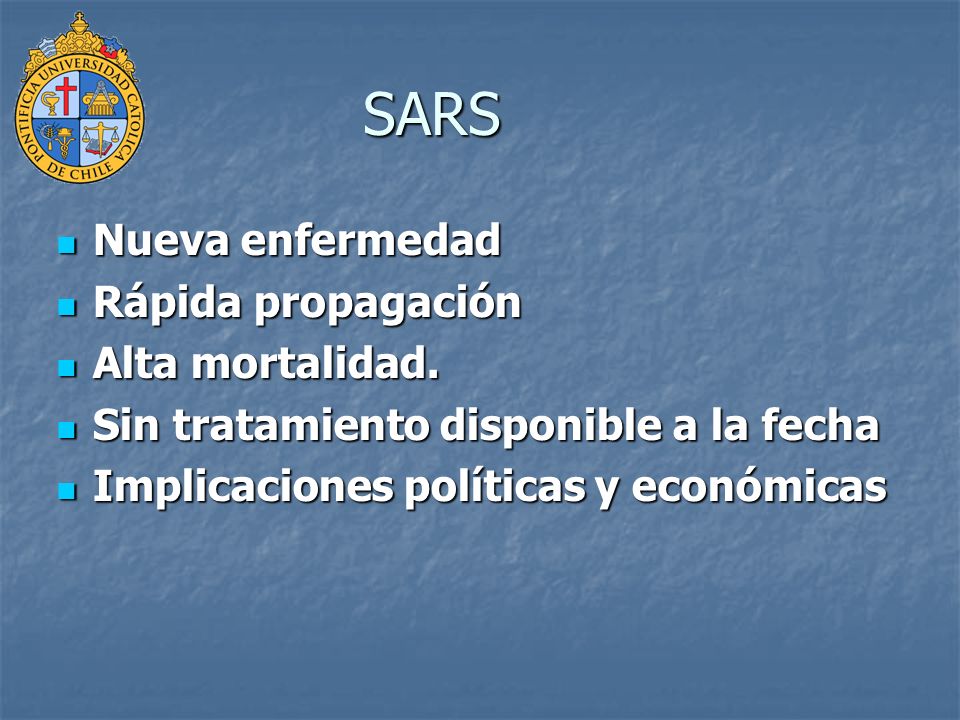 PONTIFICIA UNIVERSIDAD CATOLICA DE CHILE

SARS

- Nueva enfermedad
- Rápida propagación
- Alta mortalidad.
- Sin tratamiento disponible a la fecha
- Implicaciones políticas y económicas